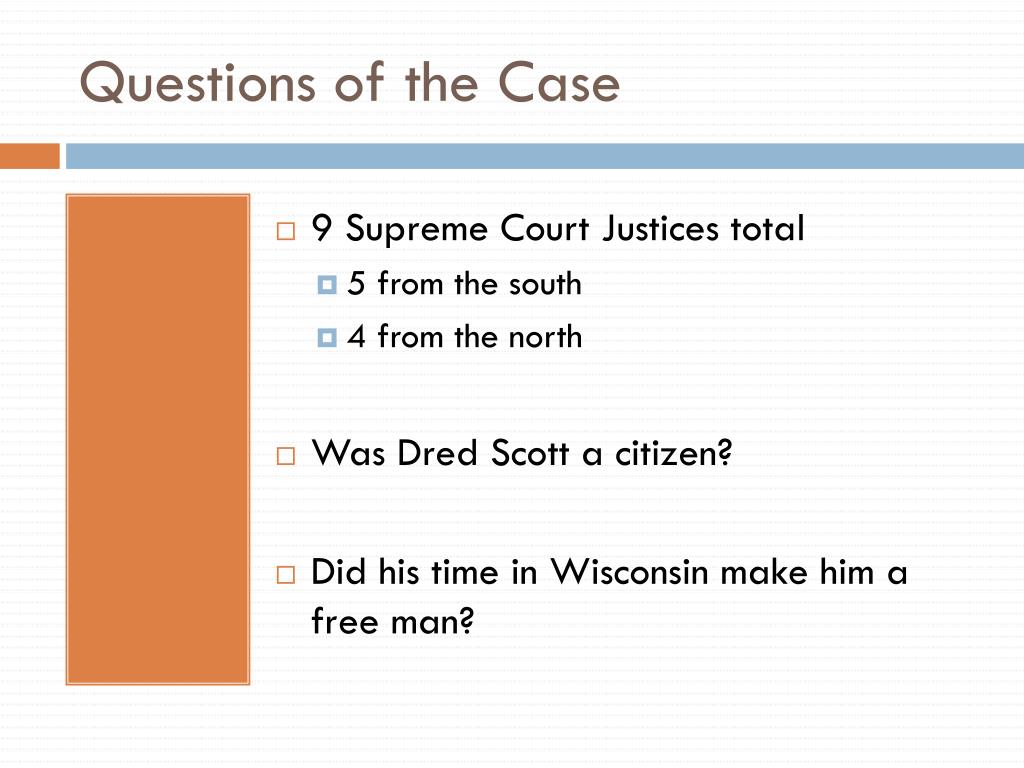 Questions of the Case

9 Supreme Court Justices total

5 from the south

4 from the north

Was Dred Scott a citizen?

Did his time in Wisconsin make him a free man?